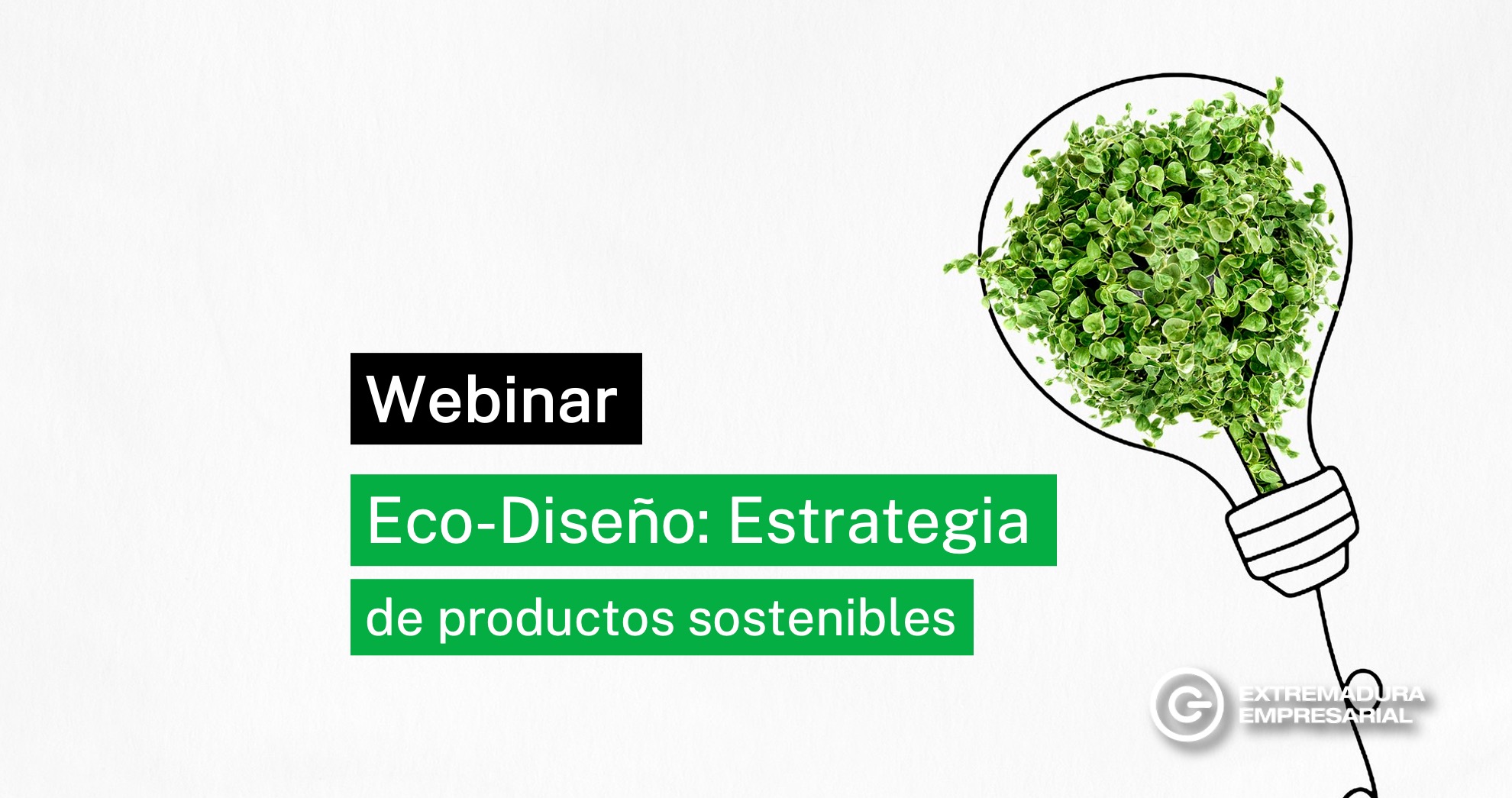 Webinar

Eco-Diseño: Estrategia de productos sostenibles

EXTREMADURA EMPRESARIAL